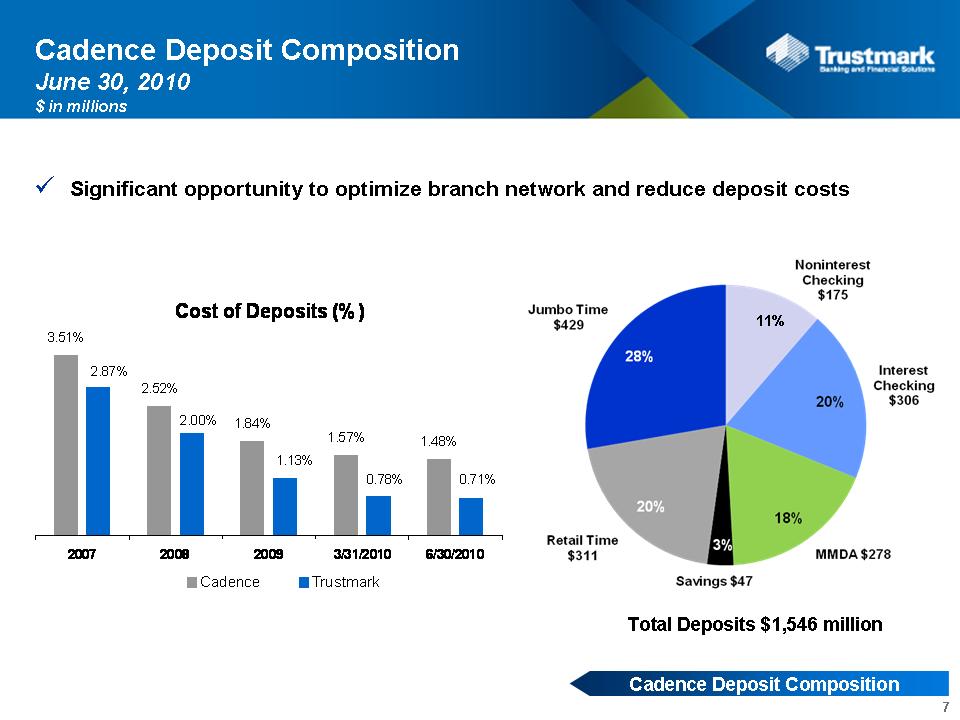 Cadence Deposit Composition
June 30, 2010
$ in millions

Trustmark
Banking and Financial Solutions

✓ Significant opportunity to optimize branch network and reduce deposit costs

Cost of Deposits (%)

3.51%
2.87%
2.52%
2.00%
1.84%
1.13%
1.57%
0.78%
1.48%
0.71%

2007
2008
2009
3/31/2010
6/30/2010

Cadence
Trustmark

Noninterest Checking $175
11%
Interest Checking $306
20%
MMDA $278
18%
Savings $47
3%
Retail Time $311
20%
Jumbo Time $429
28%

Total Deposits $1,546 million

Cadence Deposit Composition

7